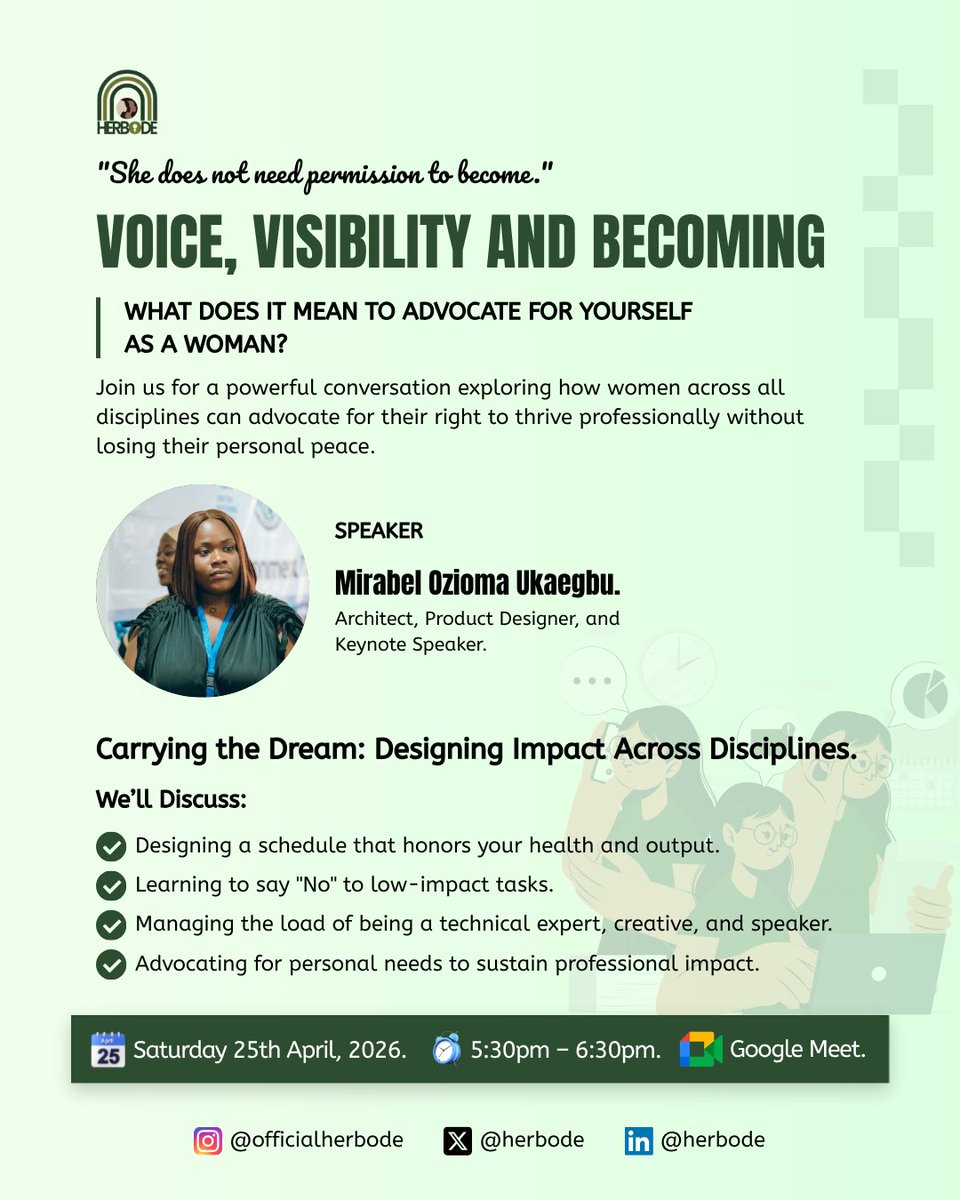 HERBODE

"She does not need permission to become."

VOICE, VISIBILITY AND BECOMING

WHAT DOES IT MEAN TO ADVOCATE FOR YOURSELF AS A WOMAN?

Join us for a powerful conversation exploring how women across all disciplines can advocate for their right to thrive professionally without losing their personal peace.

SPEAKER

Mirabel Ozioma Ukaegbu.

Architect, Product Designer, and Keynote Speaker.

Carrying the Dream: Designing Impact Across Disciplines.

We'll Discuss:

Designing a schedule that honors your health and output.

Learning to say "No" to low-impact tasks.

Managing the load of being a technical expert, creative, and speaker.

Advocating for personal needs to sustain professional impact.

April 25 Saturday 25th April, 2026. 5:30pm – 6:30pm. Google Meet.

@officialherbode @herbode @herbode